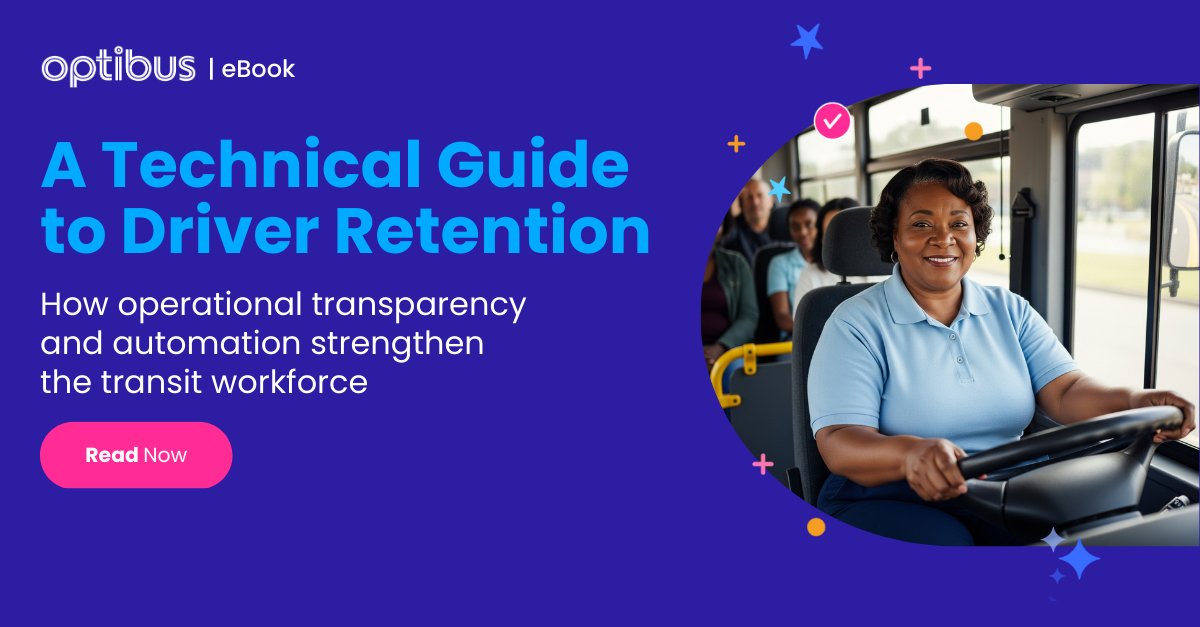 optibus | eBook

A Technical Guide to Driver Retention

How operational transparency and automation strengthen the transit workforce

Read Now